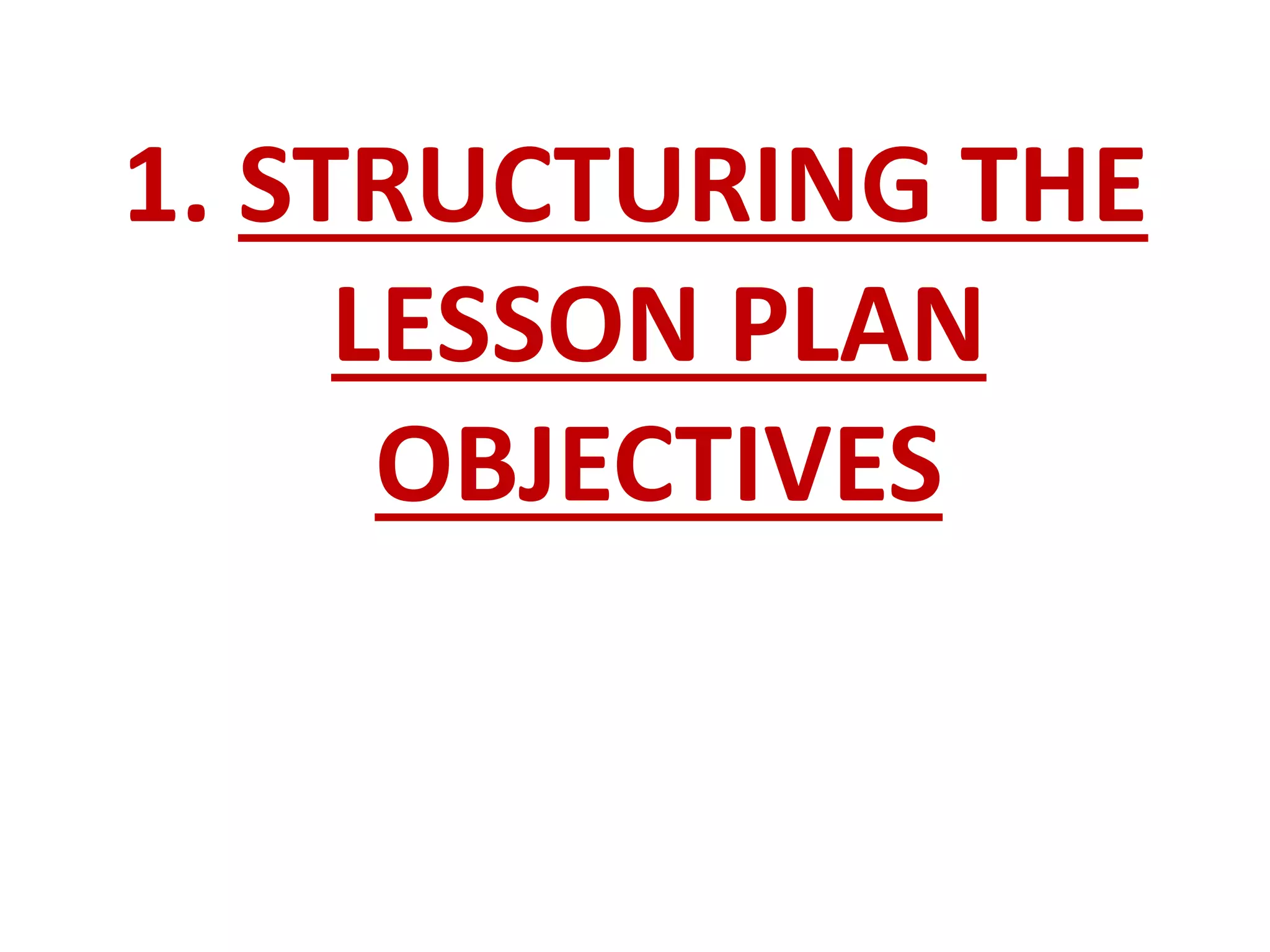 1. STRUCTURING THE LESSON PLAN OBJECTIVES